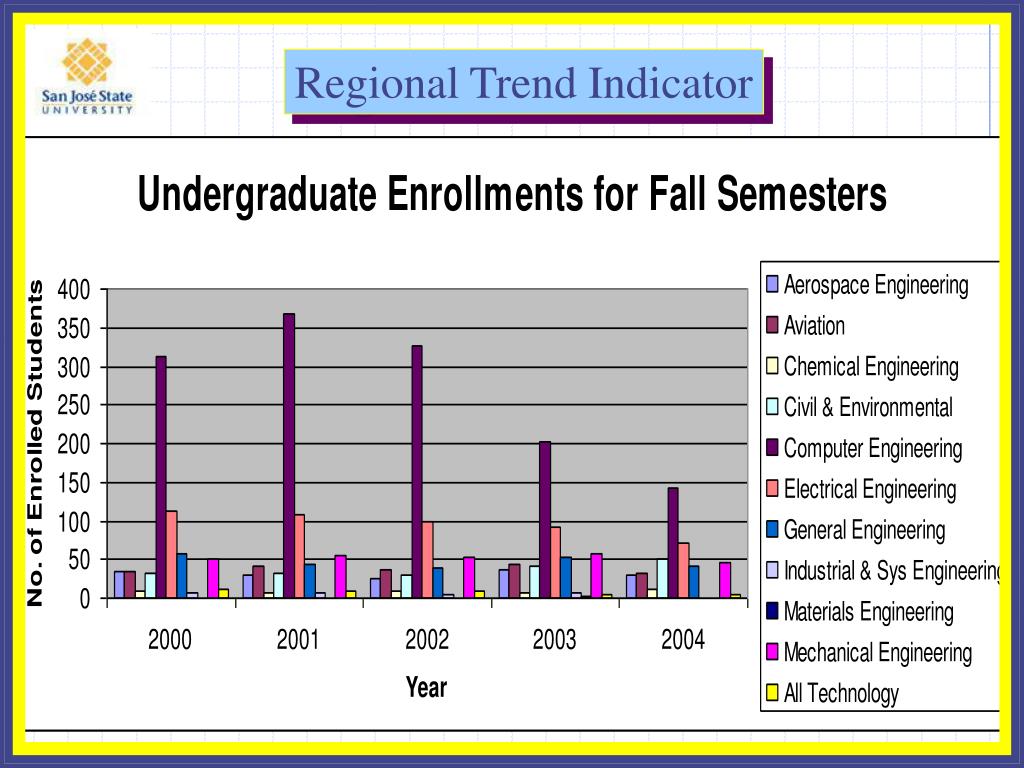 San José State UNIVERSITY

Regional Trend Indicator

Undergraduate Enrollments for Fall Semesters

No. of Enrolled Students

400
350
300
250
200
150
100
50
0

2000 2001 2002 2003 2004

Year

Aerospace Engineering
Aviation
Chemical Engineering
Civil & Environmental
Computer Engineering
Electrical Engineering
General Engineering
Industrial & Sys Engineering
Materials Engineering
Mechanical Engineering
All Technology